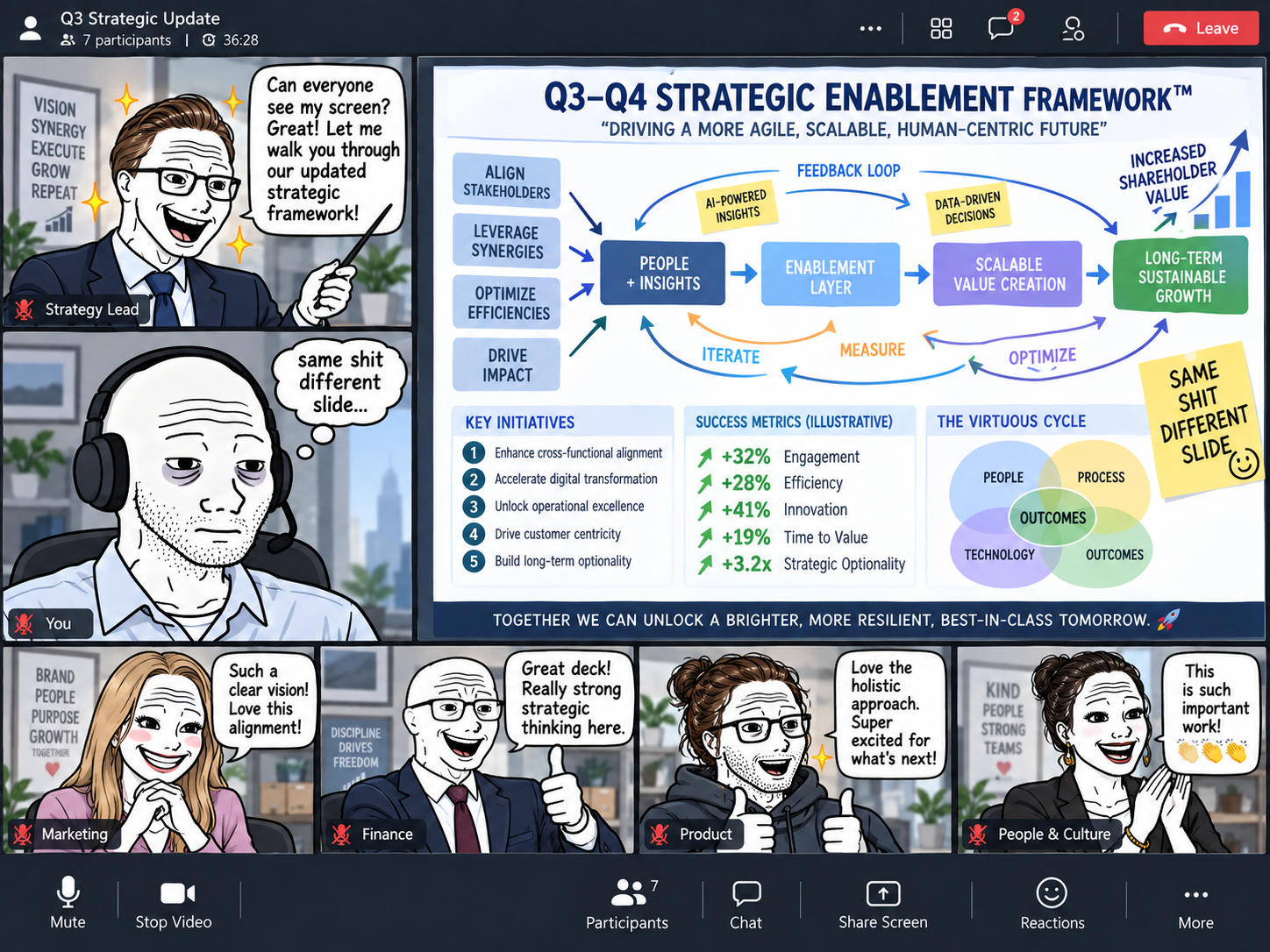 Q3 Strategic Update
7 participants | 36:28
2
Leave

VISION
SYNERGY
EXECUTE
GROW
REPEAT

Can everyone see my screen? Great! Let me walk you through our updated strategic framework!

Strategy Lead

same shit different slide...

You

Q3–Q4 STRATEGIC ENABLEMENT FRAMEWORK™
"DRIVING A MORE AGILE, SCALABLE, HUMAN-CENTRIC FUTURE"

ALIGN STAKEHOLDERS
LEVERAGE SYNERGIES
OPTIMIZE EFFICIENCIES
DRIVE IMPACT

FEEDBACK LOOP
AI-POWERED INSIGHTS
DATA-DRIVEN DECISIONS
INCREASED SHAREHOLDER VALUE

PEOPLE + INSIGHTS
ENABLEMENT LAYER
SCALABLE VALUE CREATION
LONG-TERM SUSTAINABLE GROWTH

ITERATE
MEASURE
OPTIMIZE

SAME SHIT DIFFERENT SLIDE

KEY INITIATIVES
1 Enhance cross-functional alignment
2 Accelerate digital transformation
3 Unlock operational excellence
4 Drive customer centricity
5 Build long-term optionality

SUCCESS METRICS (ILLUSTRATIVE)
+32% Engagement
+28% Efficiency
+41% Innovation
+19% Time to Value
+3.2x Strategic Optionality

THE VIRTUOUS CYCLE
PEOPLE
PROCESS
OUTCOMES
TECHNOLOGY
OUTCOMES

TOGETHER WE CAN UNLOCK A BRIGHTER, MORE RESILIENT, BEST-IN-CLASS TOMORROW.

BRAND
PEOPLE
PURPOSE
GROWTH
TOGETHER

Such a clear vision! Love this alignment!

Marketing

DISCIPLINE
DRIVES
FREEDOM

Great deck! Really strong strategic thinking here.

Finance

Love the holistic approach. Super excited for what's next!

Product

KIND
PEOPLE
STRONG
TEAMS

This is such important work!

People & Culture

Mute
Stop Video
7
Participants
Chat
Share Screen
Reactions
More